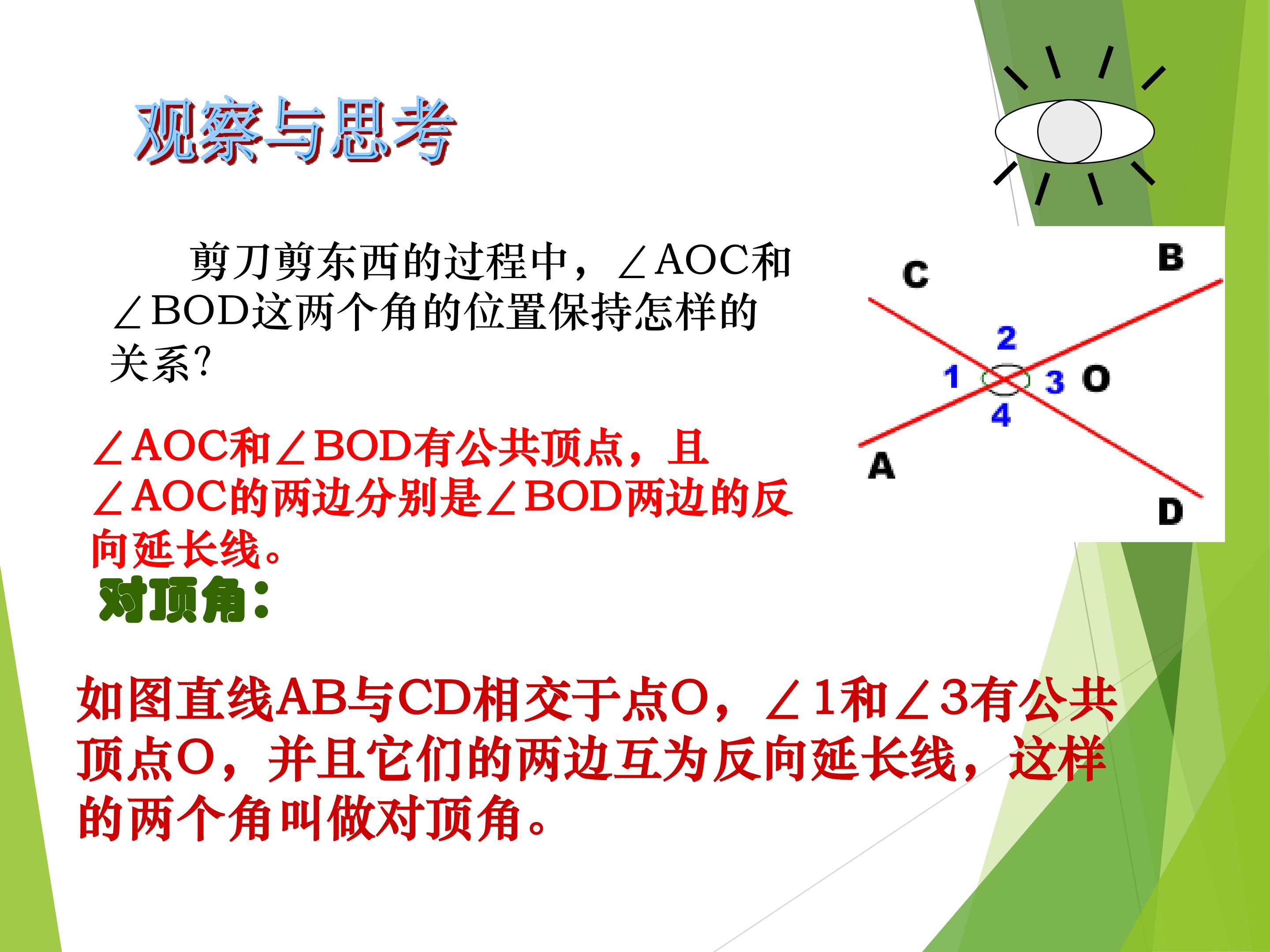 观察与思考

剪刀剪东西的过程中，∠AOC和∠BOD这两个角的位置保持怎样的关系？

C
B
2
1
3
O
4
A
D

∠AOC和∠BOD有公共顶点，且∠AOC的两边分别是∠BOD两边的反向延长线。

对顶角：

如图直线AB与CD相交于点O，∠1和∠3有公共顶点O，并且它们的两边互为反向延长线，这样的两个角叫做对顶角。